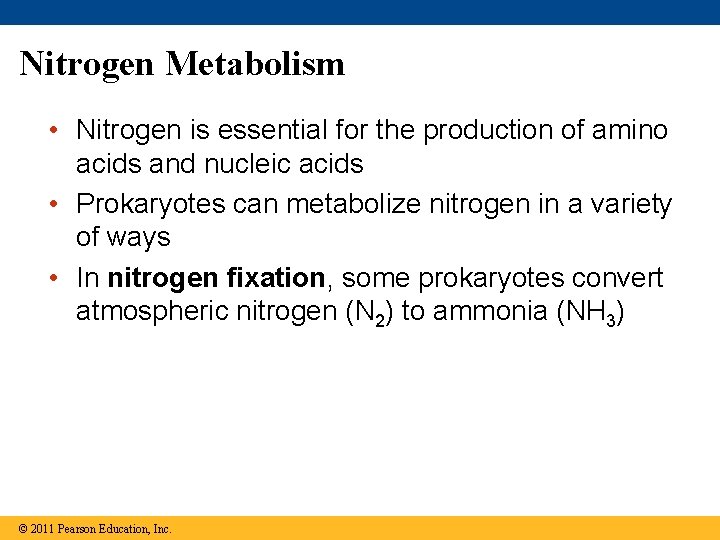 Nitrogen Metabolism

• Nitrogen is essential for the production of amino acids and nucleic acids

• Prokaryotes can metabolize nitrogen in a variety of ways

• In **nitrogen fixation**, some prokaryotes convert atmospheric nitrogen ($N_2$) to ammonia ($NH_3$)

© 2011 Pearson Education, Inc.